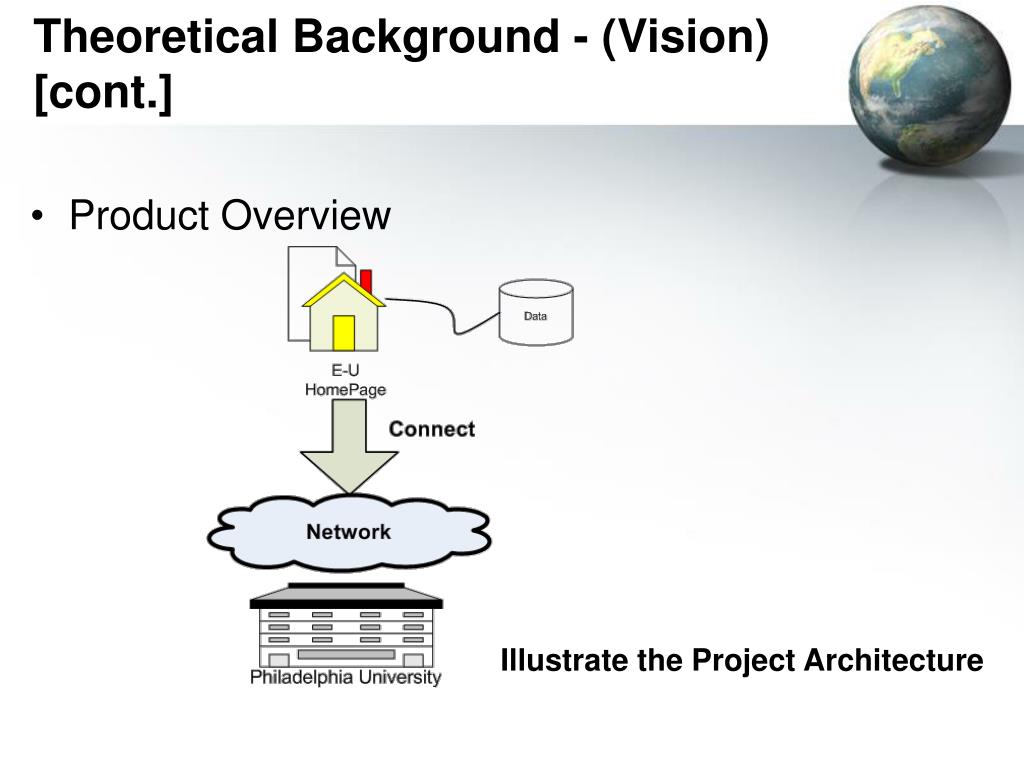 Theoretical Background - (Vision) [cont.]

• Product Overview

Data

E-U
HomePage

Connect

Network

Philadelphia University

Illustrate the Project Architecture